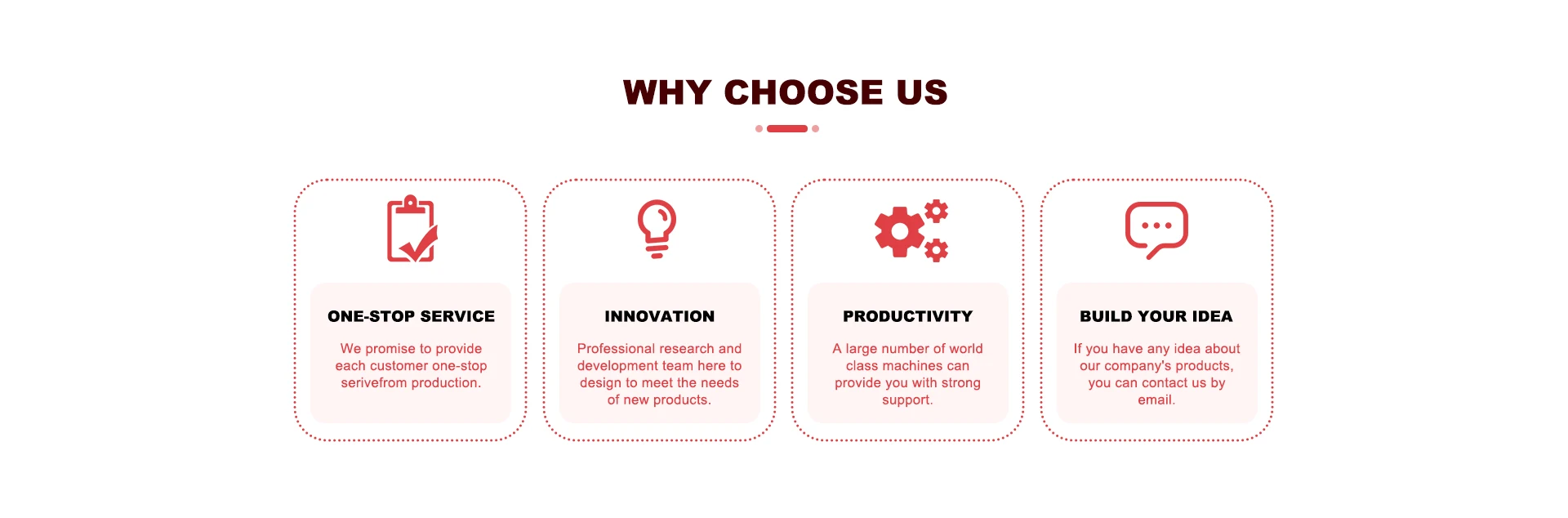 WHY CHOOSE US

ONE-STOP SERVICE

We promise to provide each customer one-stop serivefrom production.

INNOVATION

Professional research and development team here to design to meet the needs of new products.

PRODUCTIVITY

A large number of world class machines can provide you with strong support.

BUILD YOUR IDEA

If you have any idea about our company's products, you can contact us by email.